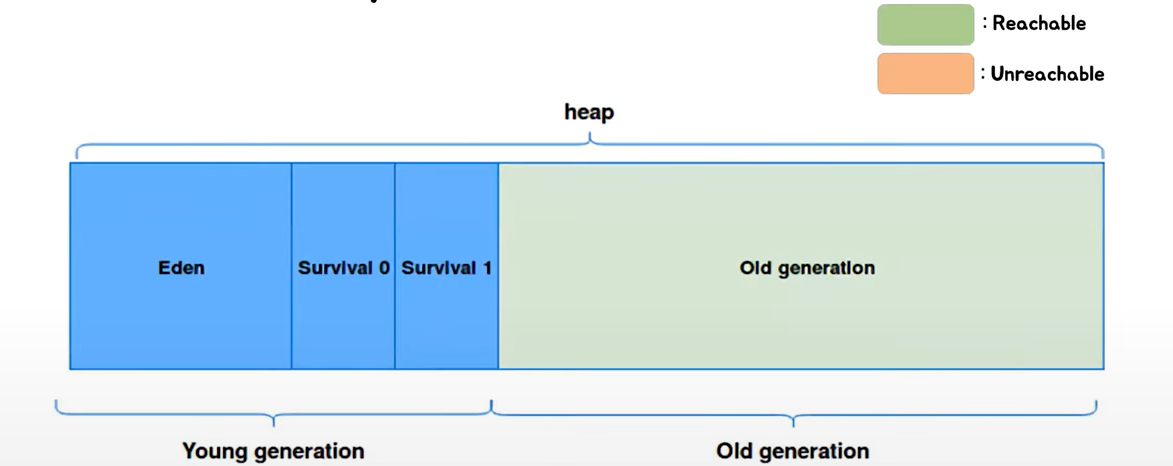 : Reachable

: Unreachable

heap

Eden

Survival 0

Survival 1

Old generation

Young generation

Old generation